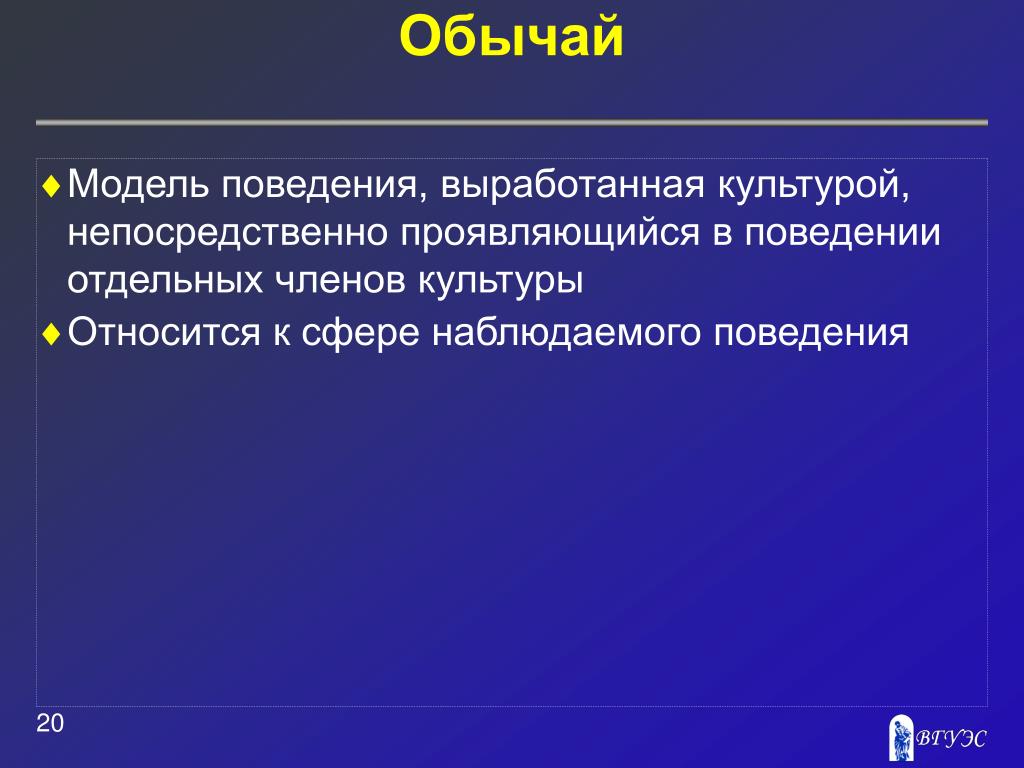 Обычай

♦ Модель поведения, выработанная культурой, непосредственно проявляющийся в поведении отдельных членов культуры

♦ Относится к сфере наблюдаемого поведения

20

ВГУЭС